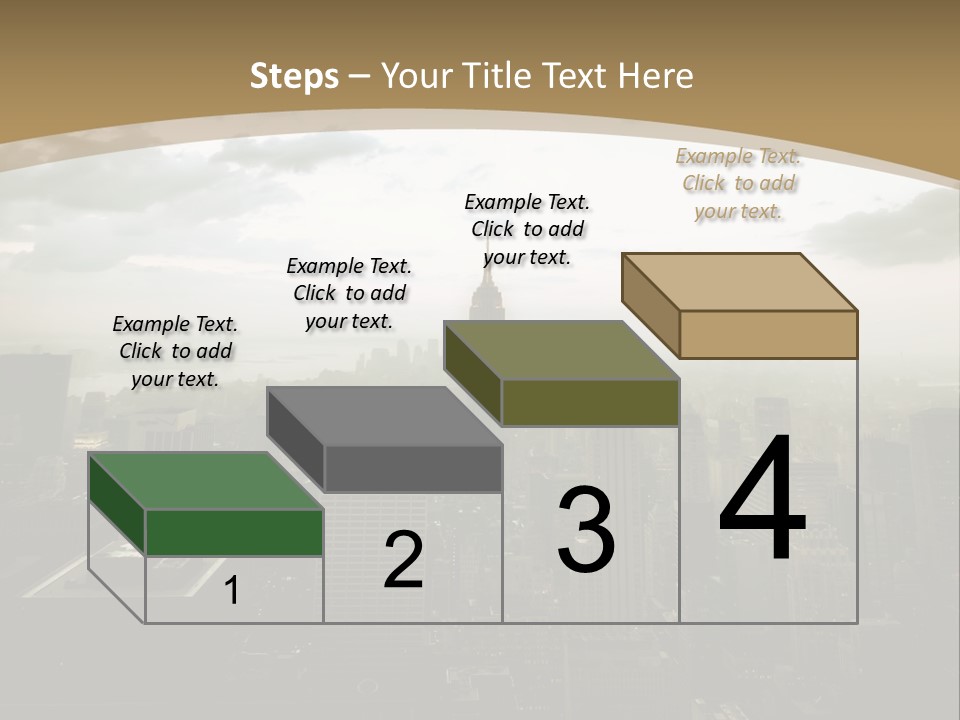 Steps – Your Title Text Here

Example Text. Click to add your text.

Example Text. Click to add your text.

Example Text. Click to add your text.

Example Text. Click to add your text.

1

2

3

4